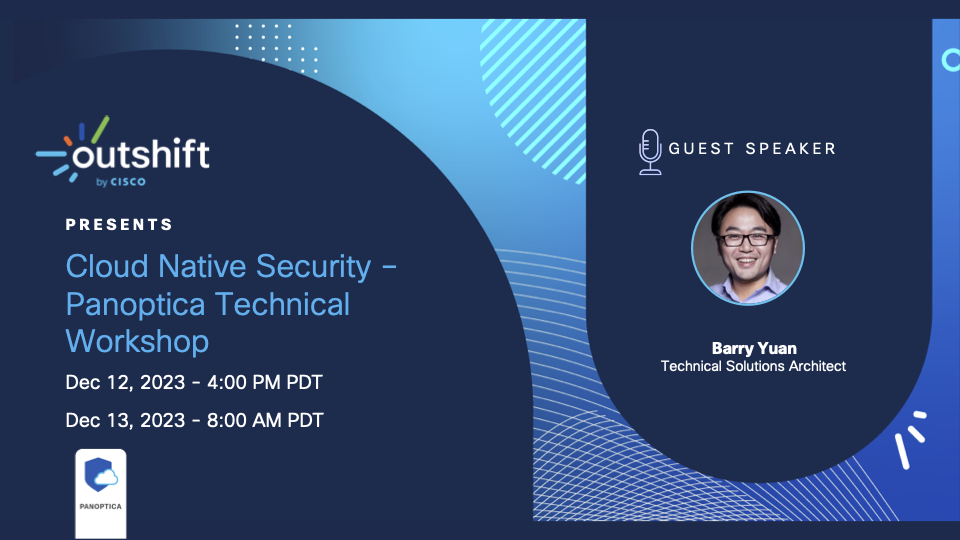 outshift
by CISCO

PRESENTS

Cloud Native Security – Panoptica Technical Workshop

Dec 12, 2023 - 4:00 PM PDT

Dec 13, 2023 - 8:00 AM PDT

PANOPTICA

GUEST SPEAKER

Barry Yuan
Technical Solutions Architect